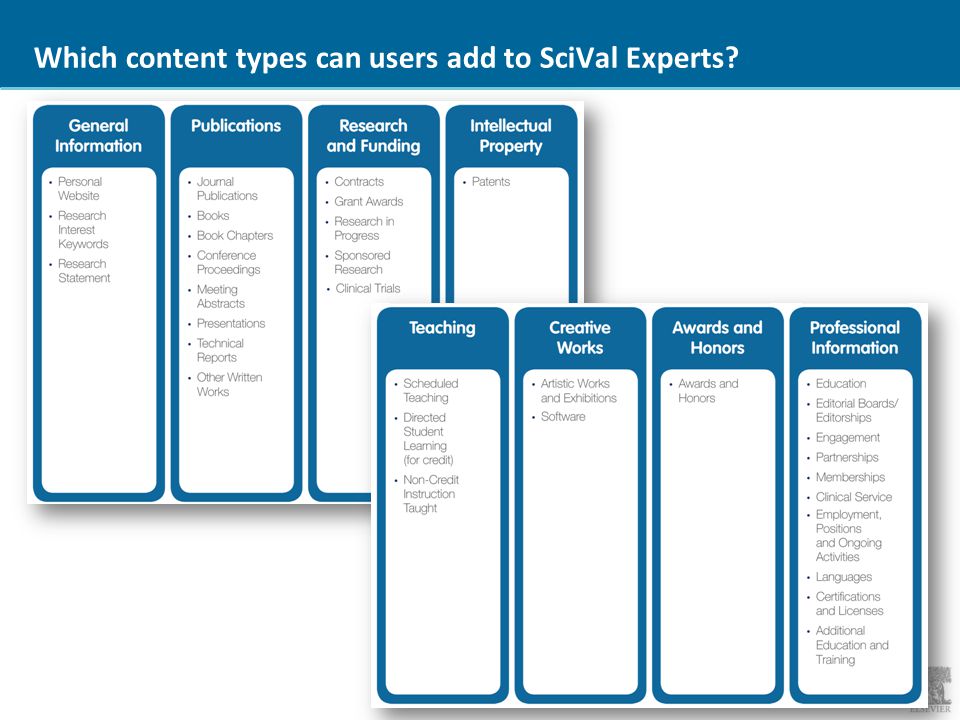 Which content types can users add to SciVal Experts?

General Information
• Personal Website
• Research Interest Keywords
• Research Statement

Publications
• Journal Publications
• Books
• Book Chapters
• Conference Proceedings
• Meeting Abstracts
• Presentations
• Technical Reports
• Other Written Works

Research and Funding
• Contracts
• Grant Awards
• Research in Progress
• Sponsored Research
• Clinical Trials

Intellectual Property
• Patents

Teaching
• Scheduled Teaching
• Directed Student Learning (for credit)
• Non-Credit Instruction Taught

Creative Works
• Artistic Works and Exhibitions
• Software

Awards and Honors
• Awards and Honors

Professional Information
• Education
• Editorial Boards/ Editorships
• Engagement
• Partnerships
• Memberships
• Clinical Service
• Employment, Positions and Ongoing Activities
• Languages
• Certifications and Licenses
• Additional Education and Training

ELSEVIER